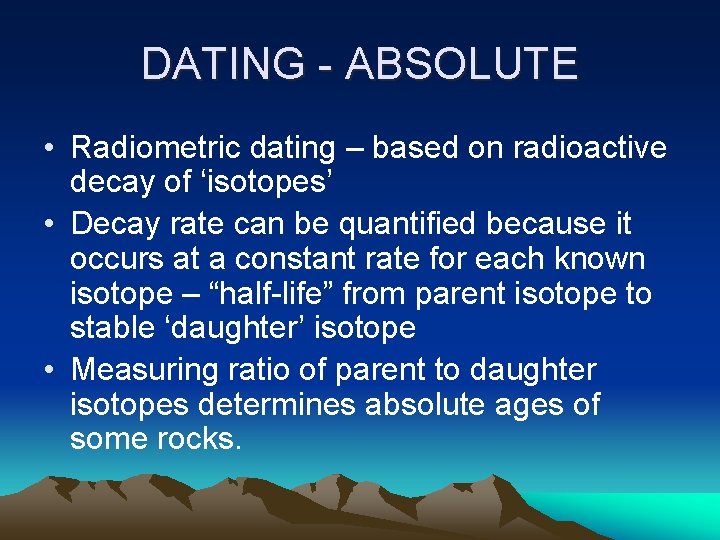 DATING - ABSOLUTE

• Radiometric dating – based on radioactive decay of ‘isotopes’
• Decay rate can be quantified because it occurs at a constant rate for each known isotope – “half-life” from parent isotope to stable ‘daughter’ isotope
• Measuring ratio of parent to daughter isotopes determines absolute ages of some rocks.